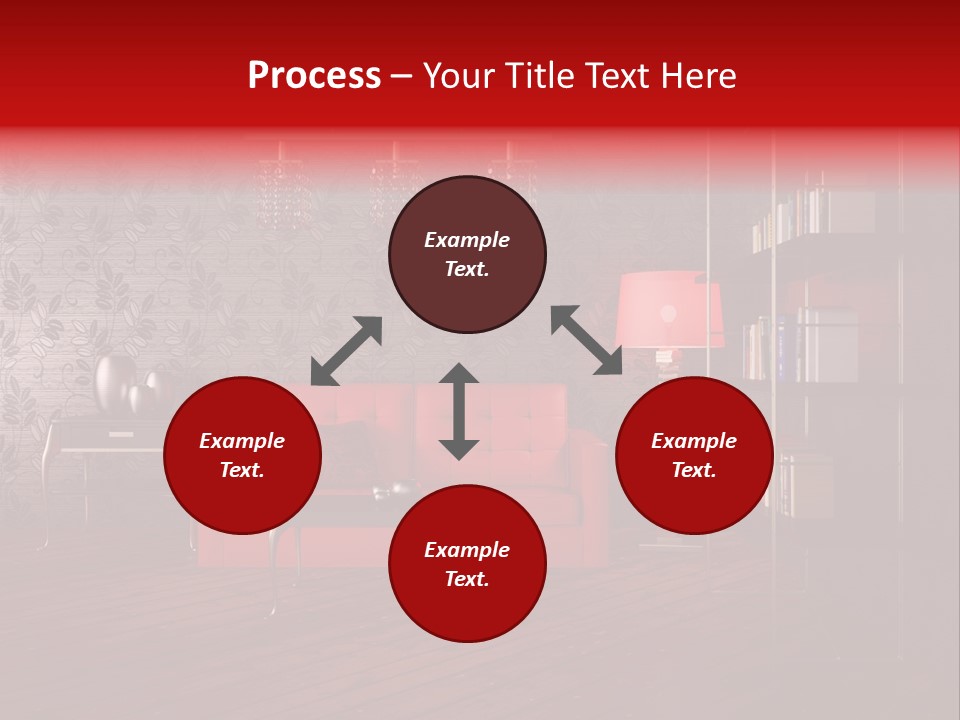 Process – Your Title Text Here

Example Text.

Example Text.

Example Text.

Example Text.